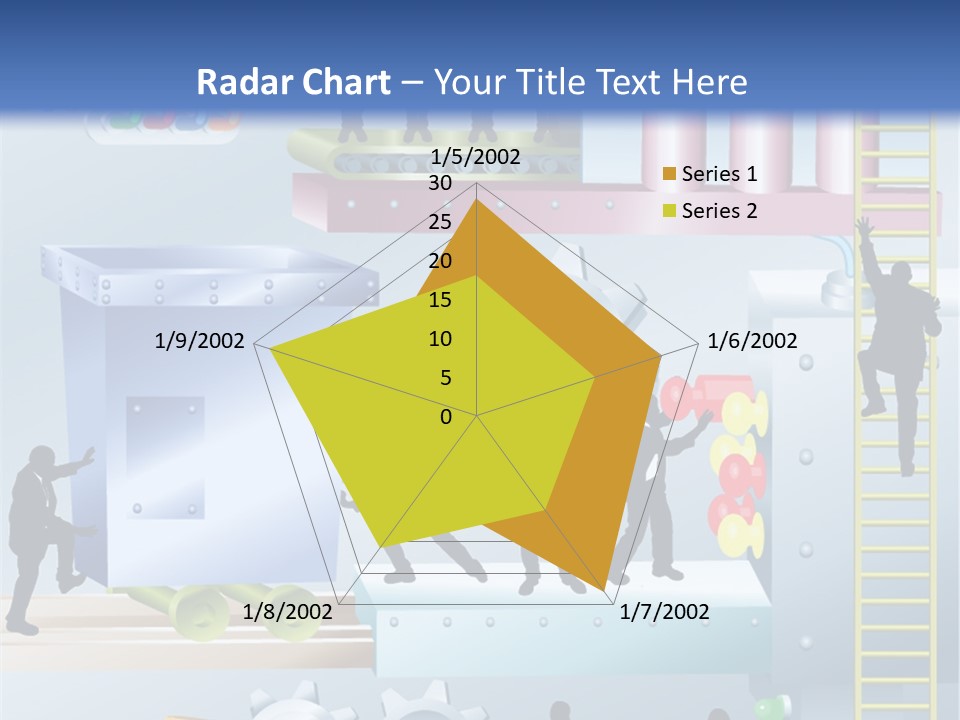 Radar Chart – Your Title Text Here

1/5/2002

30
25
20
15
10
5
0

1/6/2002
1/7/2002
1/8/2002
1/9/2002

Series 1
Series 2